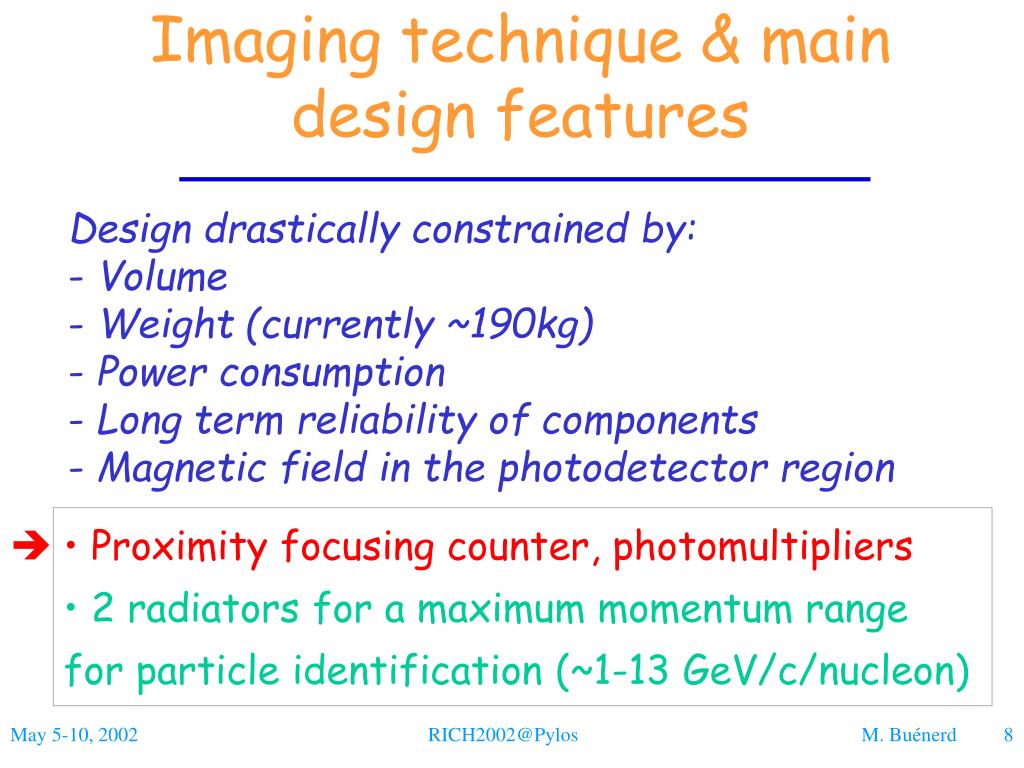 Imaging technique & main design features

Design drastically constrained by:
- Volume
- Weight (currently ~190kg)
- Power consumption
- Long term reliability of components
- Magnetic field in the photodetector region

➔ • Proximity focusing counter, photomultipliers
• 2 radiators for a maximum momentum range for particle identification (~1-13 GeV/c/nucleon)

May 5-10, 2002 RICH2002@Pylos M. Buénerd 8